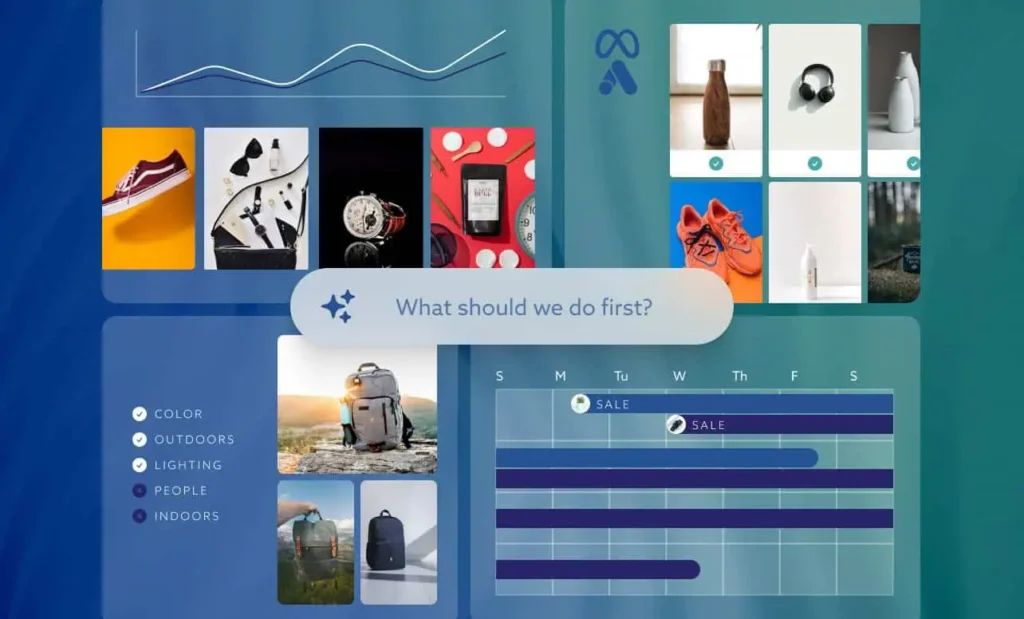 What should we do first?

COLOR
OUTDOORS
LIGHTING
PEOPLE
INDOORS

S M Tu W Th F S
SALE
SALE